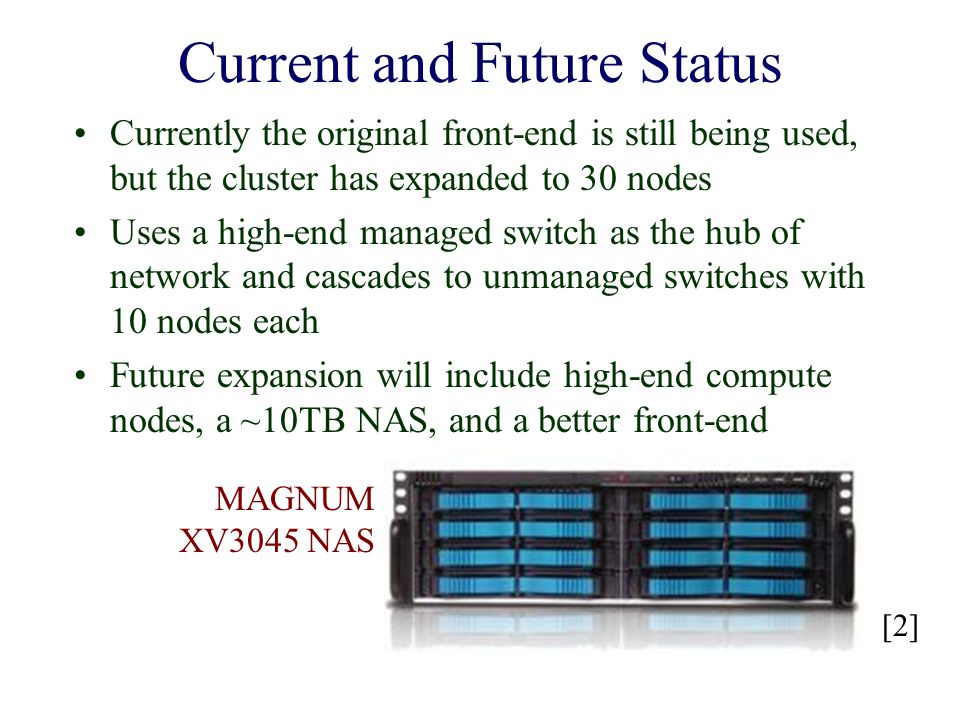 Current and Future Status

• Currently the original front-end is still being used, but the cluster has expanded to 30 nodes

• Uses a high-end managed switch as the hub of network and cascades to unmanaged switches with 10 nodes each

• Future expansion will include high-end compute nodes, a ~10TB NAS, and a better front-end

MAGNUM XV3045 NAS

[2]